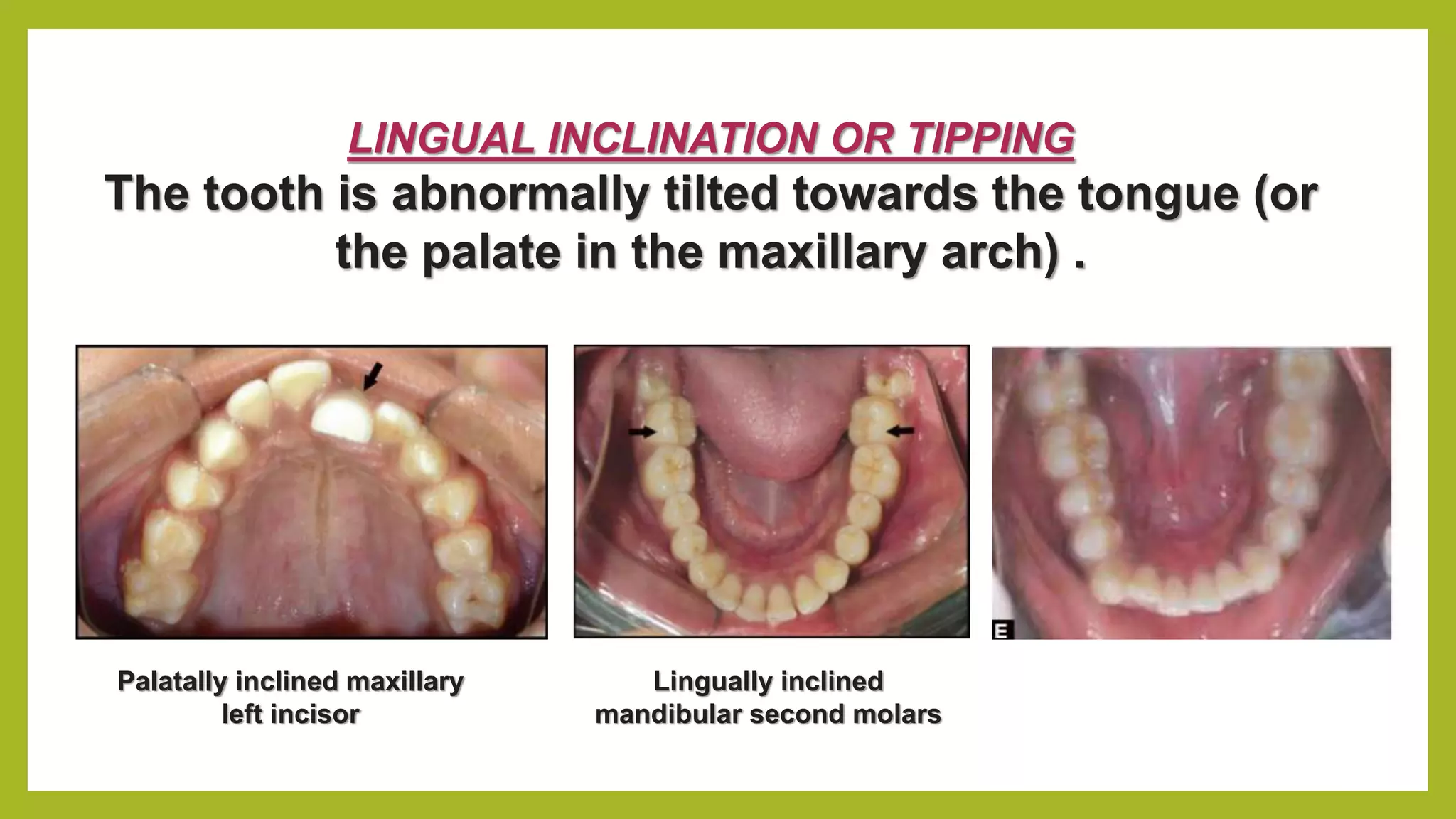 LINGUAL INCLINATION OR TIPPING

The tooth is abnormally tilted towards the tongue (or the palate in the maxillary arch) .

E

Palatally inclined maxillary left incisor

Lingually inclined mandibular second molars